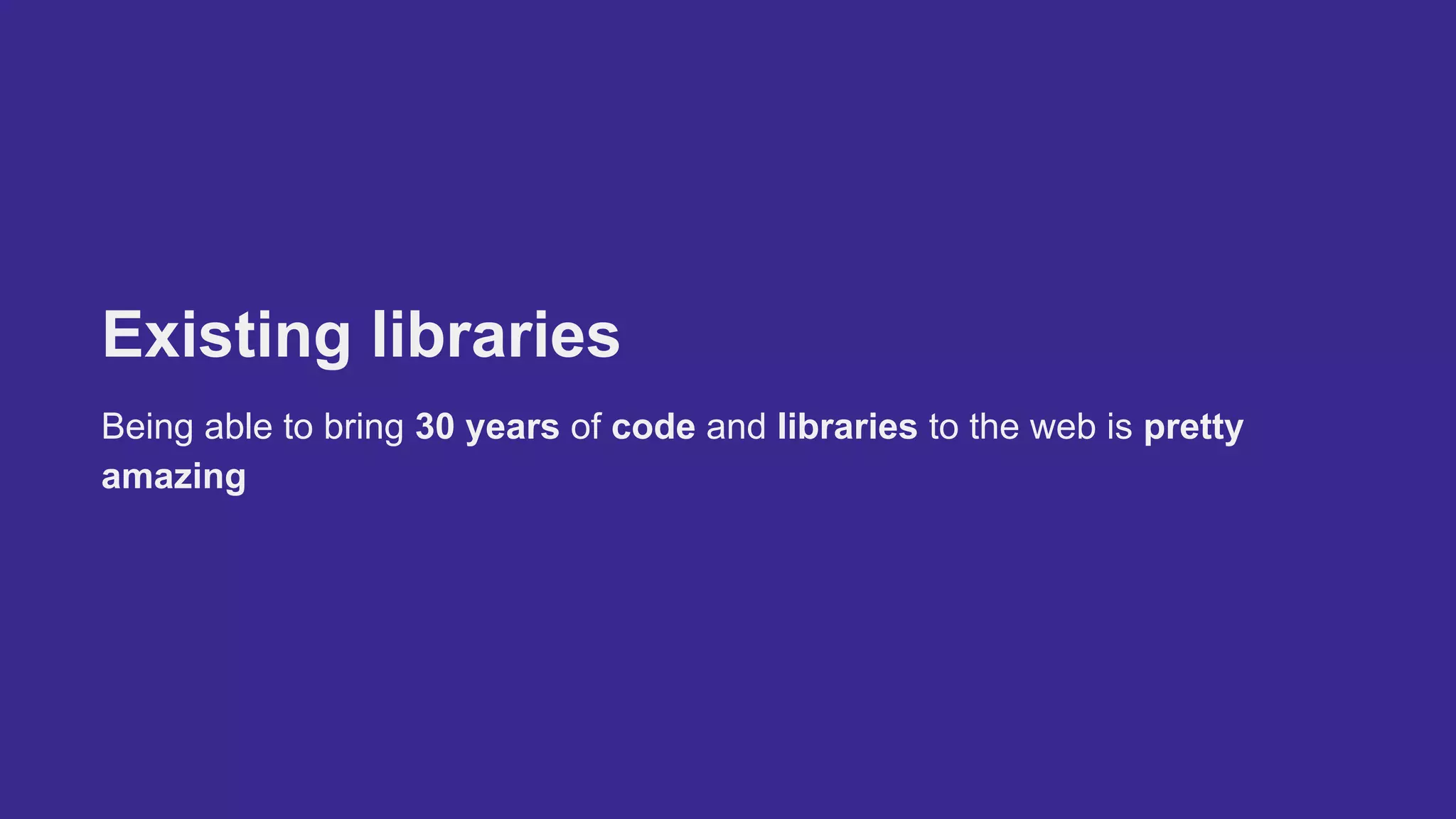 Existing libraries

Being able to bring 30 years of code and libraries to the web is pretty amazing